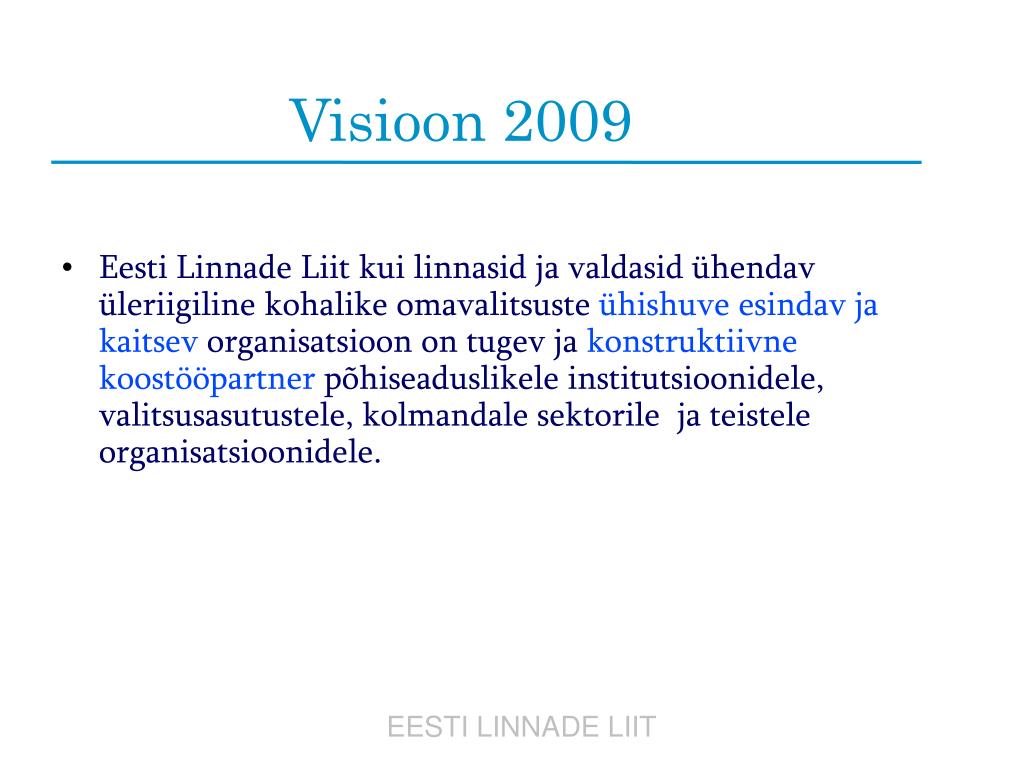 Visioon 2009

• Eesti Linnade Liit kui linnasid ja valdasid ühendav üleriigiline kohalike omavalitsuste ühishuve esindav ja kaitsev organisatsioon on tugev ja konstruktiivne koostööpartner põhiseaduslikele institutsioonidele, valitsusasutustele, kolmandale sektorile ja teistele organisatsioonidele.

EESTI LINNADE LIIT